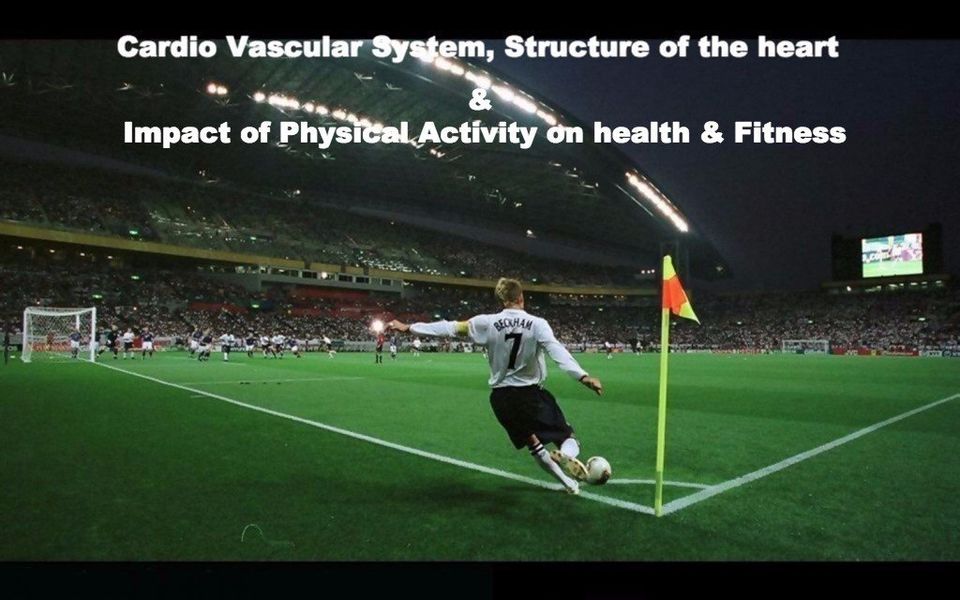 Cardio Vascular System, Structure of the heart
&
Impact of Physical Activity on health & Fitness

BECKHAM
7